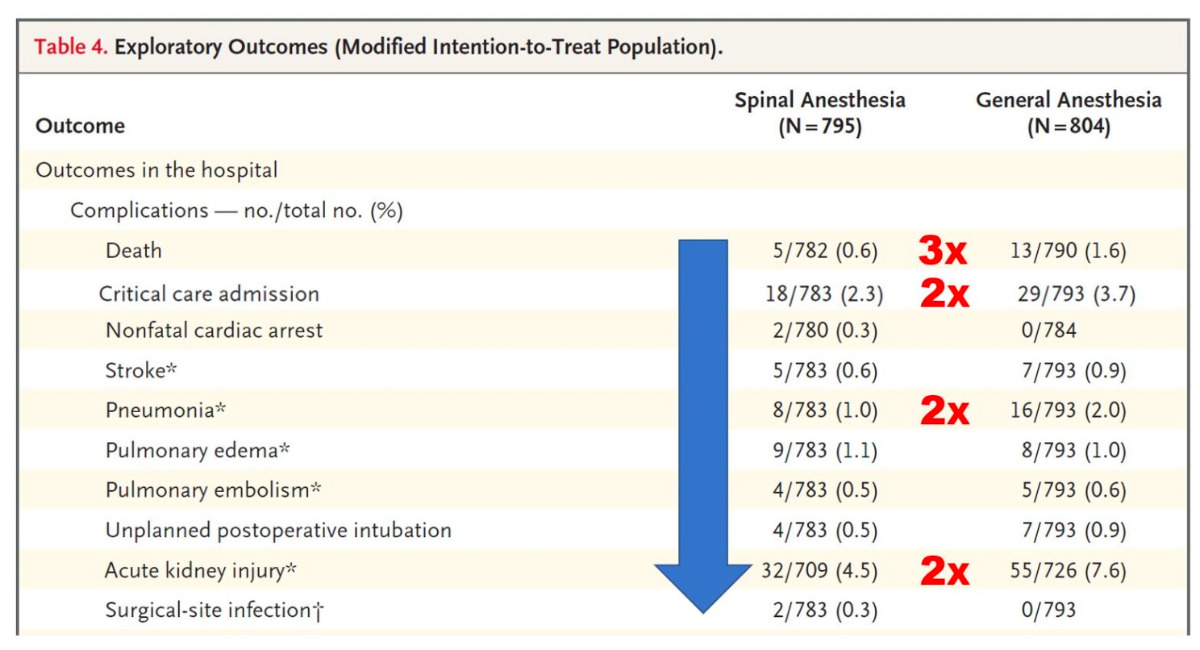 Table 4. Exploratory Outcomes (Modified Intention-to-Treat Population).

| Outcome | Spinal Anesthesia (N=795) | | General Anesthesia (N=804) |
|---|---|---|---|
| Outcomes in the hospital | | | |
| Complications — no./total no. (%) | | | |
| Death | 5/782 (0.6) | 3x | 13/790 (1.6) |
| Critical care admission | 18/783 (2.3) | 2x | 29/793 (3.7) |
| Nonfatal cardiac arrest | 2/780 (0.3) | | 0/784 |
| Stroke* | 5/783 (0.6) | | 7/793 (0.9) |
| Pneumonia* | 8/783 (1.0) | 2x | 16/793 (2.0) |
| Pulmonary edema* | 9/783 (1.1) | | 8/793 (1.0) |
| Pulmonary embolism* | 4/783 (0.5) | | 5/793 (0.6) |
| Unplanned postoperative intubation | 4/783 (0.5) | | 7/793 (0.9) |
| Acute kidney injury* | 32/709 (4.5) | 2x | 55/726 (7.6) |
| Surgical-site infection† | 2/783 (0.3) | | 0/793 |